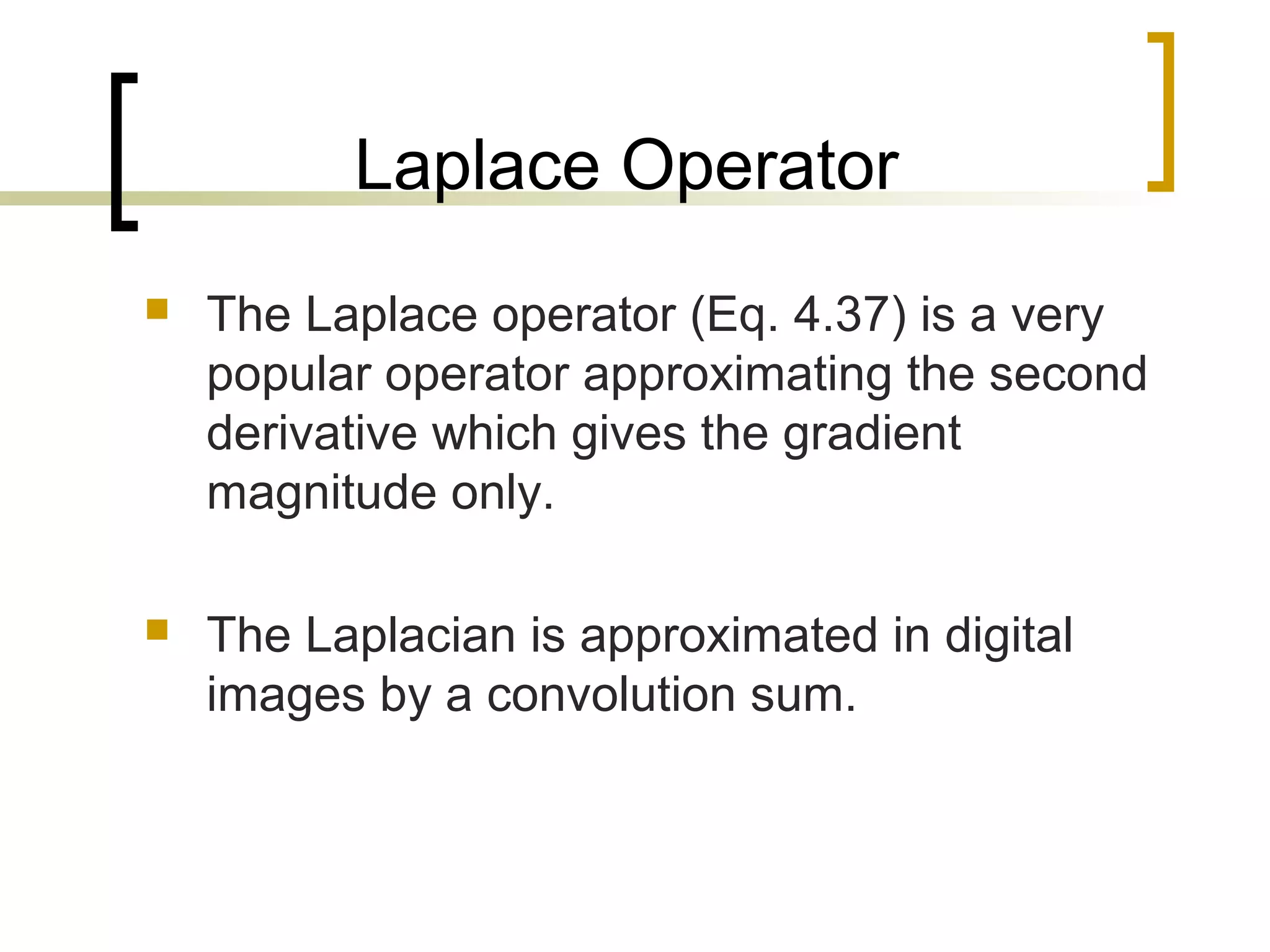 Laplace Operator

The Laplace operator (Eq. 4.37) is a very popular operator approximating the second derivative which gives the gradient magnitude only.

The Laplacian is approximated in digital images by a convolution sum.